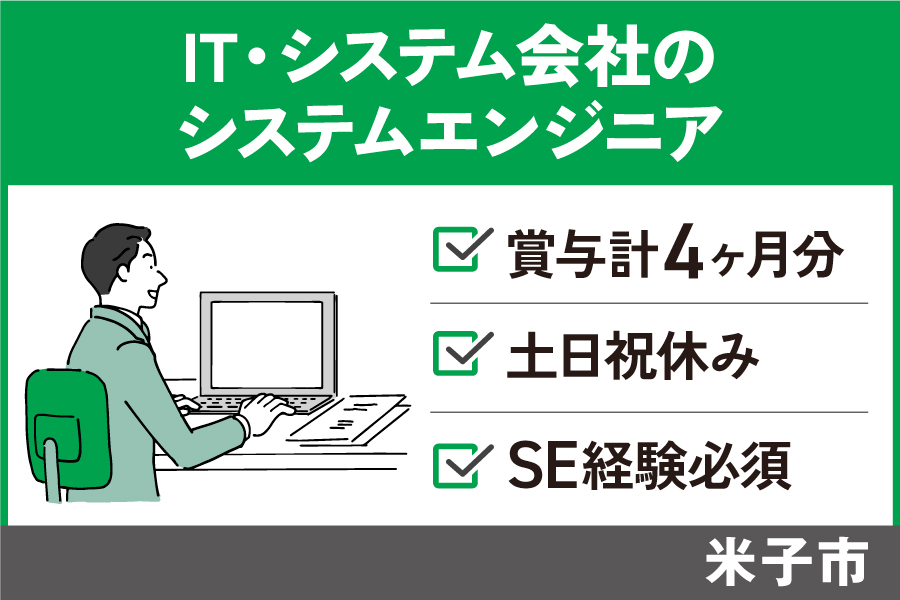 IT・システム会社の
システムエンジニア

賞与計4ヶ月分

土日祝休み

SE経験必須

米子市